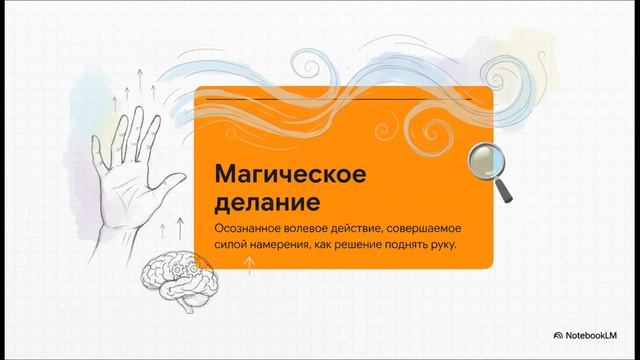 Магическое делание

Осознанное волевое действие, совершаемое силой намерения, как решение поднять руку.

NotebookLM